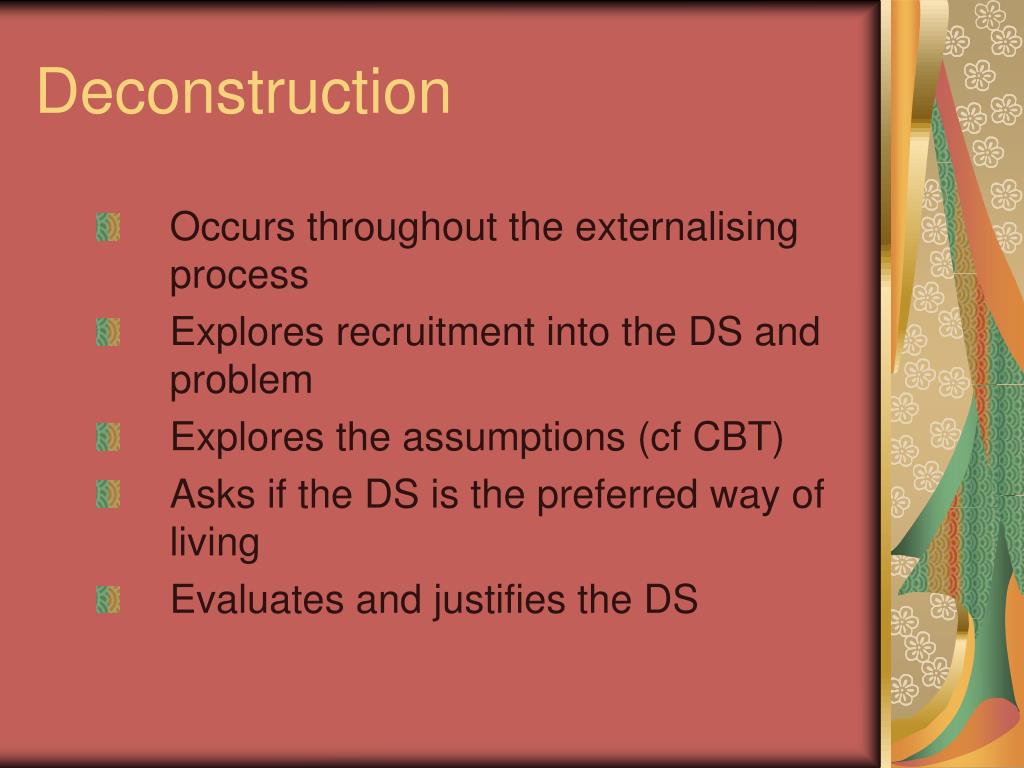 Deconstruction

Occurs throughout the externalising process

Explores recruitment into the DS and problem

Explores the assumptions (cf CBT)

Asks if the DS is the preferred way of living

Evaluates and justifies the DS